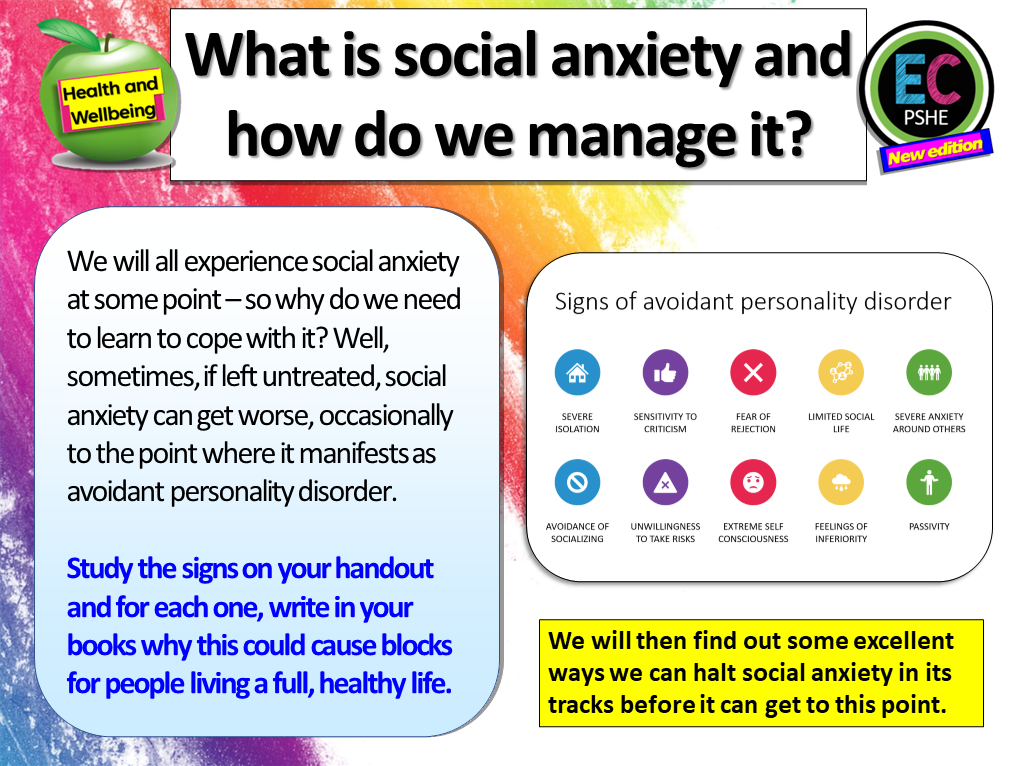 Health and Wellbeing

What is social anxiety and how do we manage it?

EC PSHE
New edition

We will all experience social anxiety at some point – so why do we need to learn to cope with it? Well, sometimes, if left untreated, social anxiety can get worse, occasionally to the point where it manifests as avoidant personality disorder.

Study the signs on your handout and for each one, write in your books why this could cause blocks for people living a full, healthy life.

Signs of avoidant personality disorder

SEVERE ISOLATION
SENSITIVITY TO CRITICISM
FEAR OF REJECTION
LIMITED SOCIAL LIFE
SEVERE ANXIETY AROUND OTHERS
AVOIDANCE OF SOCIALIZING
UNWILLINGNESS TO TAKE RISKS
EXTREME SELF CONSCIOUSNESS
FEELINGS OF INFERIORITY
PASSIVITY

We will then find out some excellent ways we can halt social anxiety in its tracks before it can get to this point.